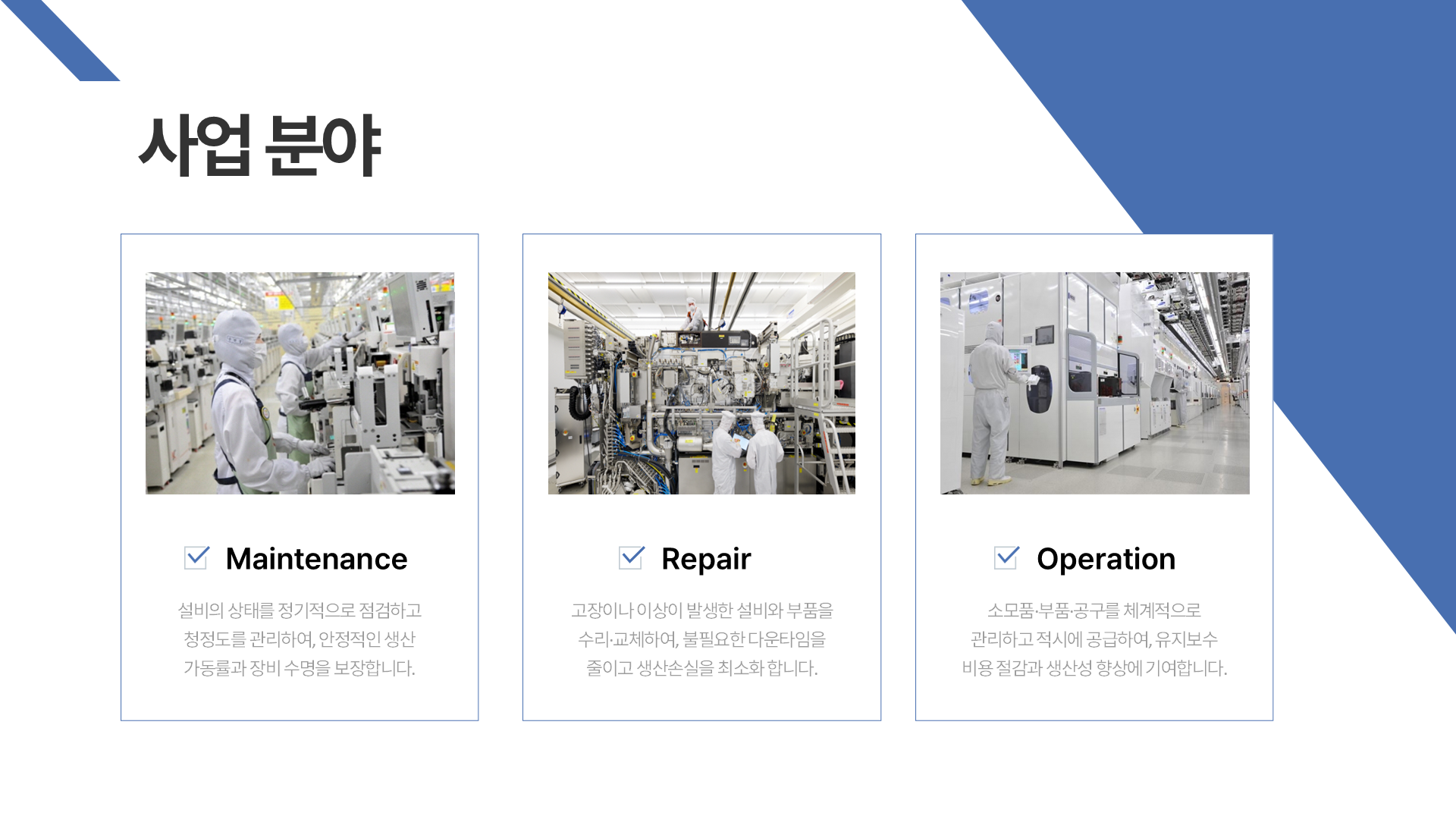 사업 분야

Maintenance

설비의 상태를 정기적으로 점검하고 청정도를 관리하여, 안정적인 생산 가동률과 장비 수명을 보장합니다.

Repair

고장이나 이상이 발생한 설비와 부품을 수리·교체하여, 불필요한 다운타임을 줄이고 생산손실을 최소화 합니다.

Operation

소모품·부품·공구를 체계적으로 관리하고 적시에 공급하여, 유지보수 비용 절감과 생산성 향상에 기여합니다.